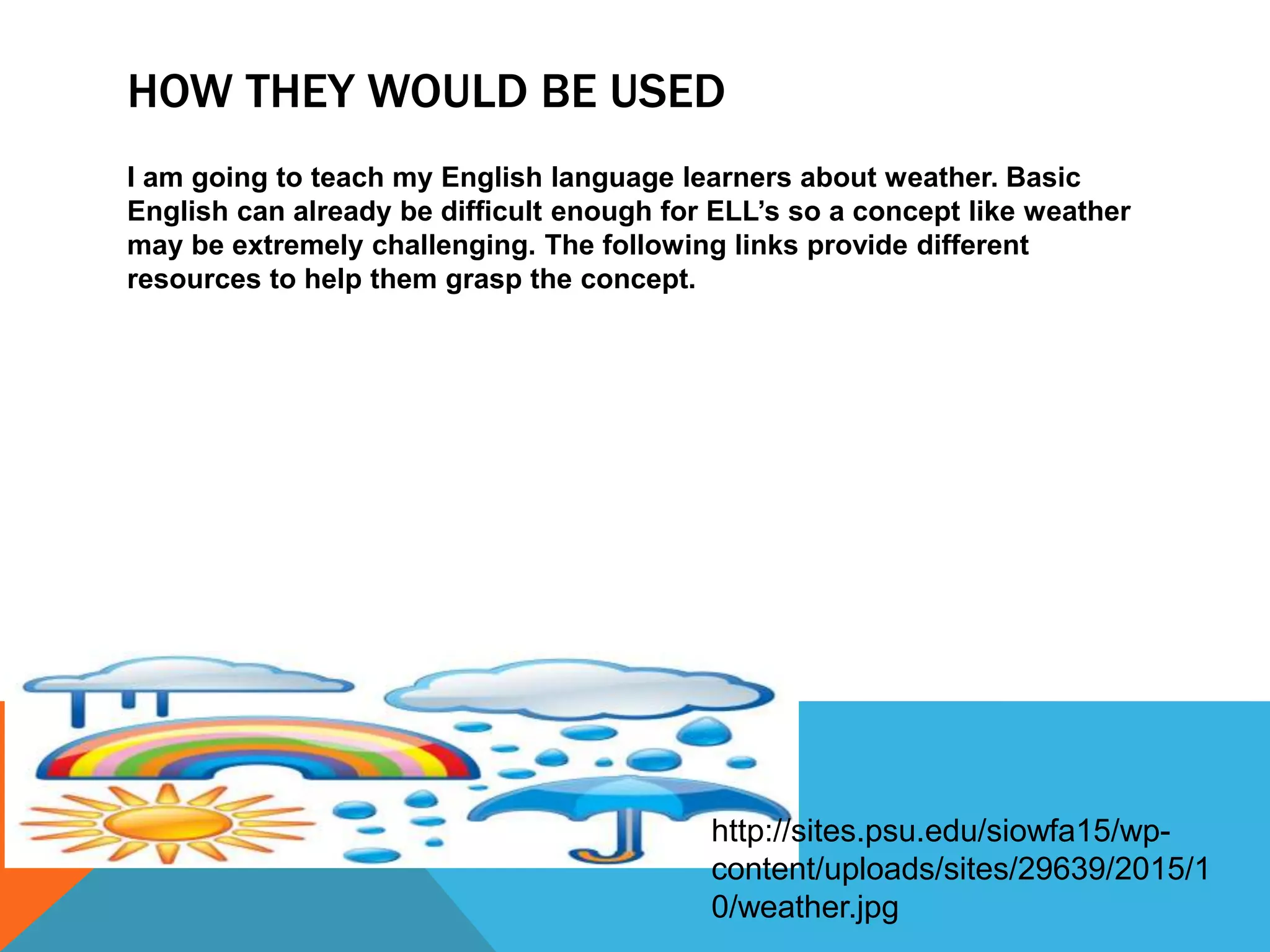 HOW THEY WOULD BE USED

I am going to teach my English language learners about weather. Basic English can already be difficult enough for ELL's so a concept like weather may be extremely challenging. The following links provide different resources to help them grasp the concept.

http://sites.psu.edu/siowfa15/wp-content/uploads/sites/29639/2015/10/weather.jpg